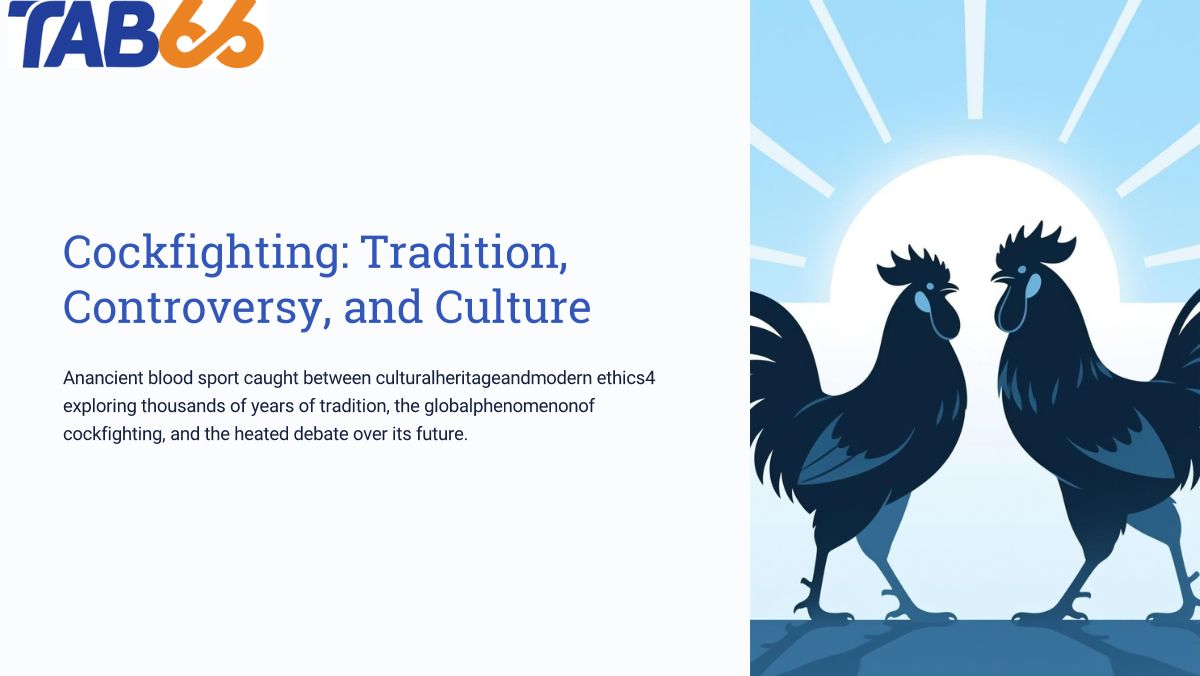 TAB66

Cockfighting: Tradition, Controversy, and Culture

Anancient blood sport caught between culturalheritageandmodern ethics4 exploring thousands of years of tradition, the globalphenomenonof cockfighting, and the heated debate over its future.